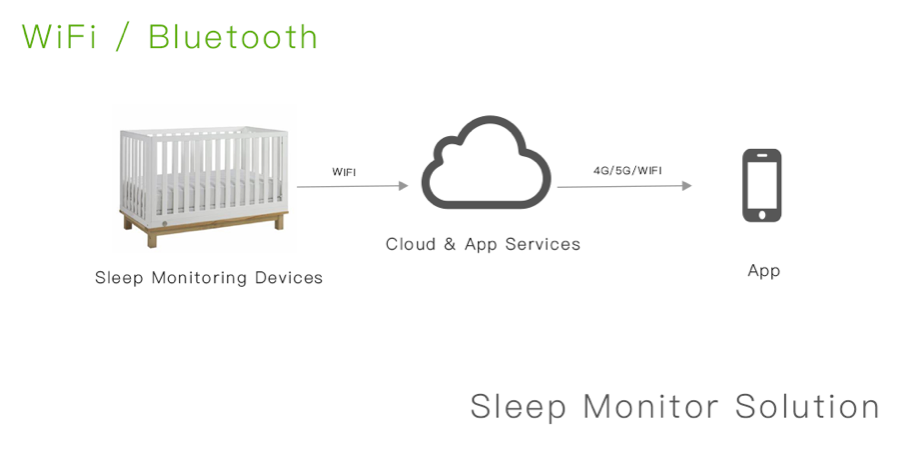 WiFi / Bluetooth

WIFI

4G/5G/WIFI

Sleep Monitoring Devices

Cloud & App Services

App

Sleep Monitor Solution